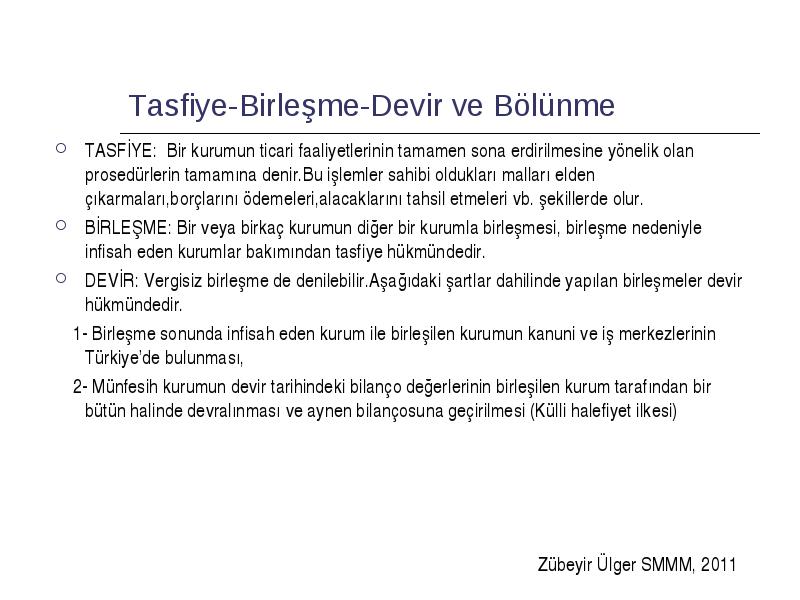 Tasfiye-Birleşme-Devir ve Bölünme

TASFİYE:  Bir kurumun ticari faaliyetlerinin tamamen sona erdirilmesine yönelik olan prosedürlerin tamamına denir.Bu işlemler sahibi oldukları malları elden çıkarmaları,borçlarını ödemeleri,alacaklarını tahsil etmeleri vb. şekillerde olur.

BİRLEŞME: Bir veya birkaç kurumun diğer bir kurumla birleşmesi, birleşme nedeniyle infisah eden kurumlar bakımından tasfiye hükmündedir.

DEVİR: Vergisiz birleşme de denilebilir.Aşağıdaki şartlar dahilinde yapılan birleşmeler devir hükmündedir.

1- Birleşme sonunda infisah eden kurum ile birleşilen kurumun kanuni ve iş merkezlerinin Türkiye'de bulunması,

2- Münfesih kurumun devir tarihindeki bilanço değerlerinin birleşilen kurum tarafından bir bütün halinde devralınması ve aynen bilançosuna geçirilmesi (Külli halefiyet ilkesi)

Zübeyir Ülger SMMM, 2011